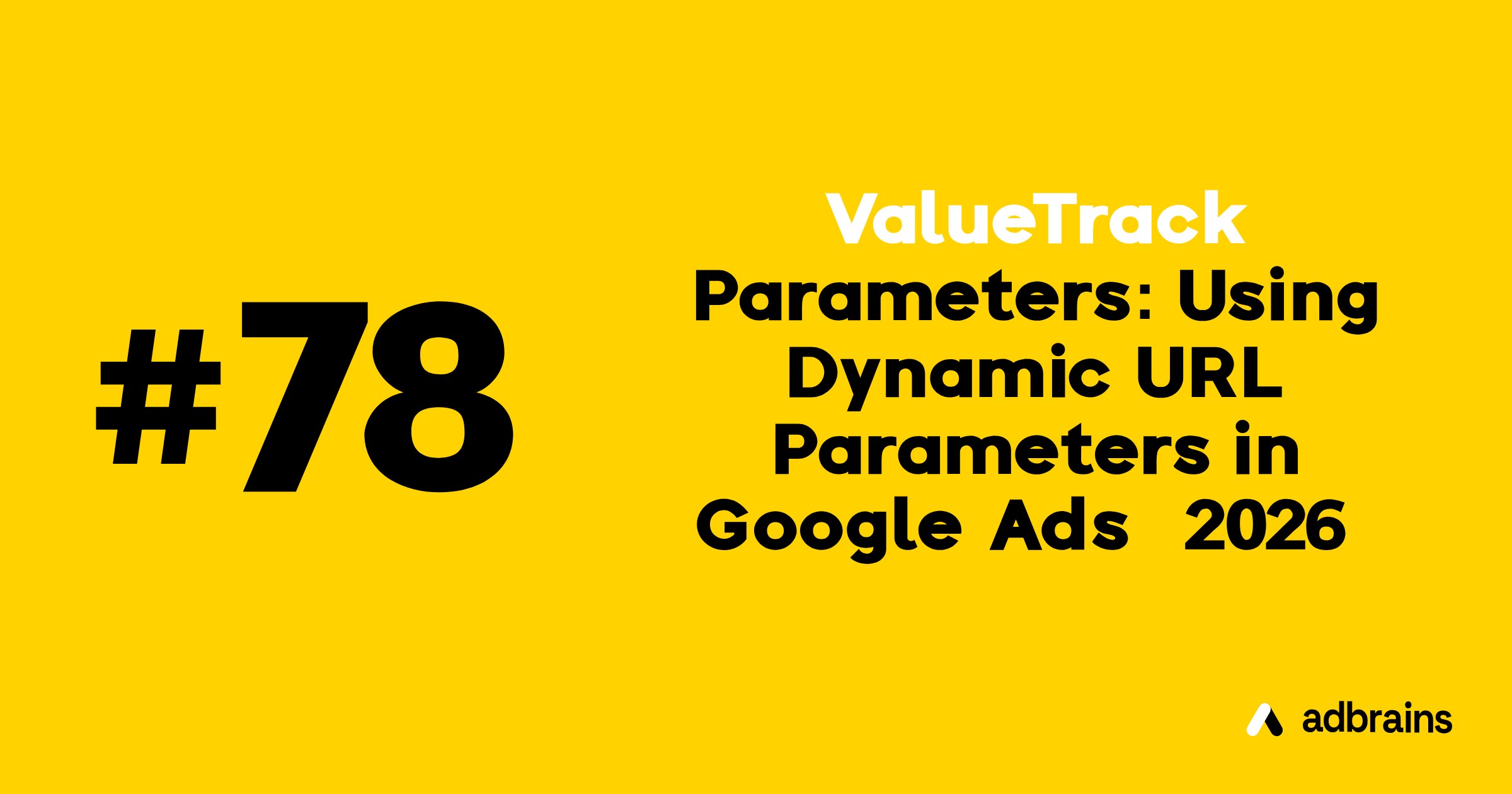 #78

ValueTrack Parameters: Using Dynamic URL Parameters in Google Ads 2026

adbrains